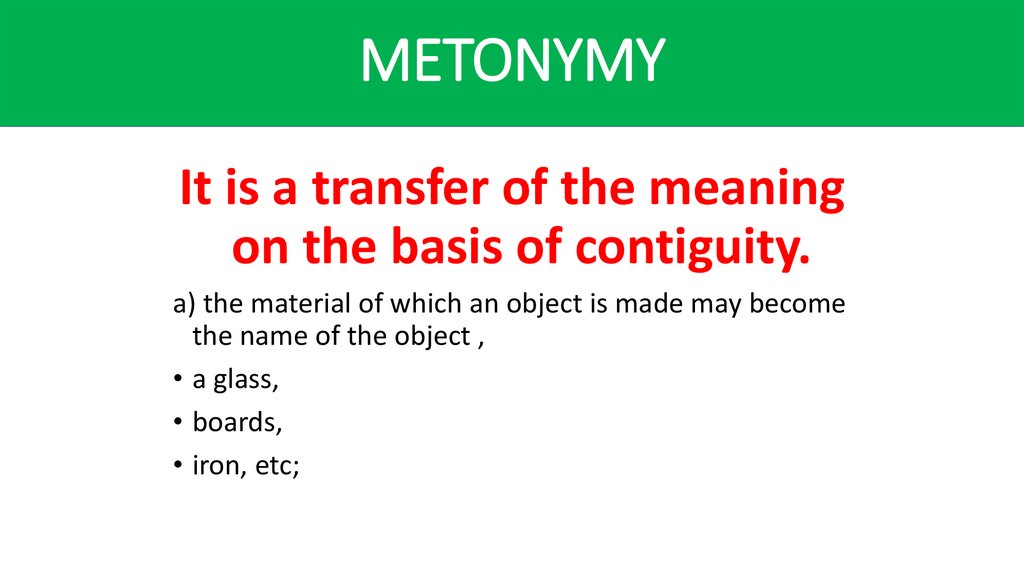 METONYMY

It is a transfer of the meaning on the basis of contiguity.

a) the material of which an object is made may become the name of the object ,

• a glass,

• boards,

• iron, etc;